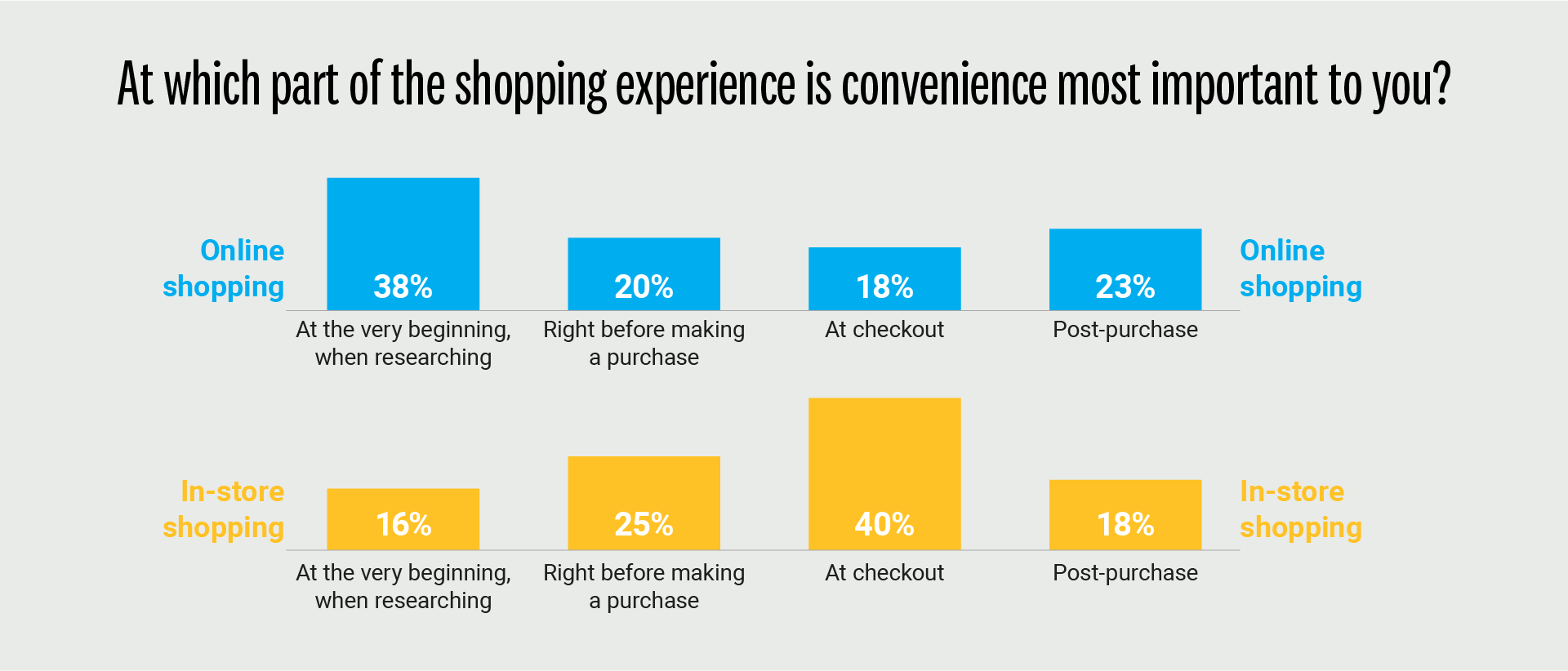 At which part of the shopping experience is convenience most important to you?

Online shopping

38%
At the very beginning, when researching

20%
Right before making a purchase

18%
At checkout

23%
Post-purchase

Online shopping

In-store shopping

16%
At the very beginning, when researching

25%
Right before making a purchase

40%
At checkout

18%
Post-purchase

In-store shopping